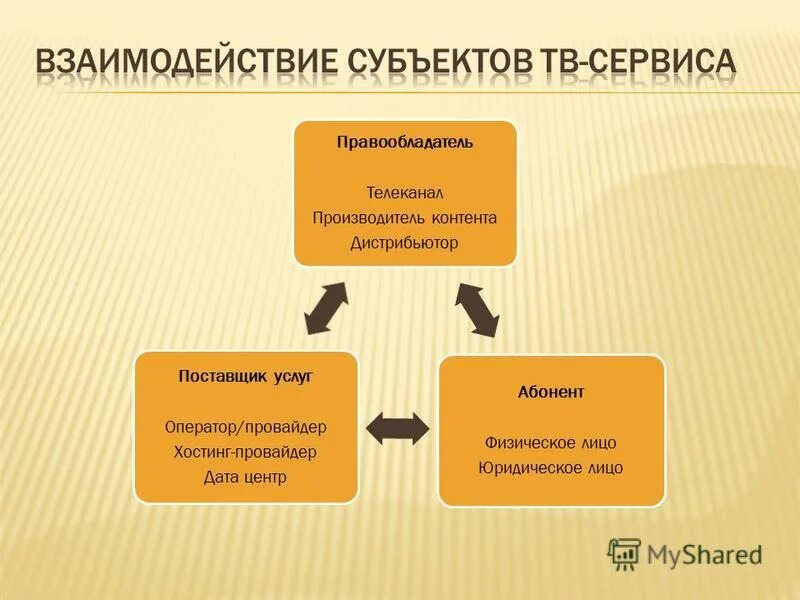 ВЗАИМОДЕЙСТВИЕ СУБЪЕКТОВ ТВ-СЕРВИСА

Правообладатель

Телеканал
Производитель контента
Дистрибьютор

Поставщик услуг

Оператор/провайдер
Хостинг-провайдер
Дата центр

Абонент

Физическое лицо
Юридическое лицо

MyShared